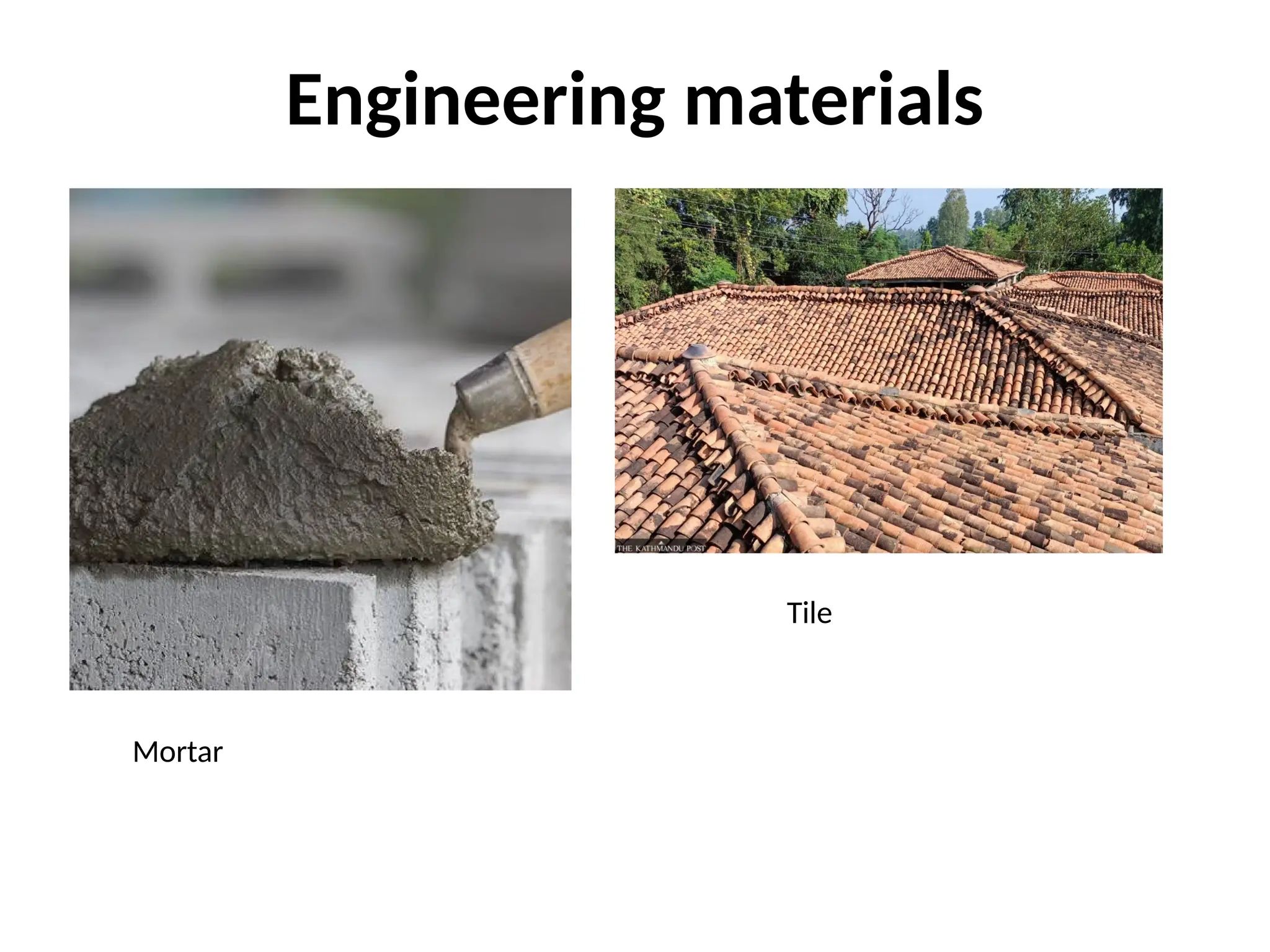 Engineering materials

THE KATHMANDU POST

Tile

Mortar